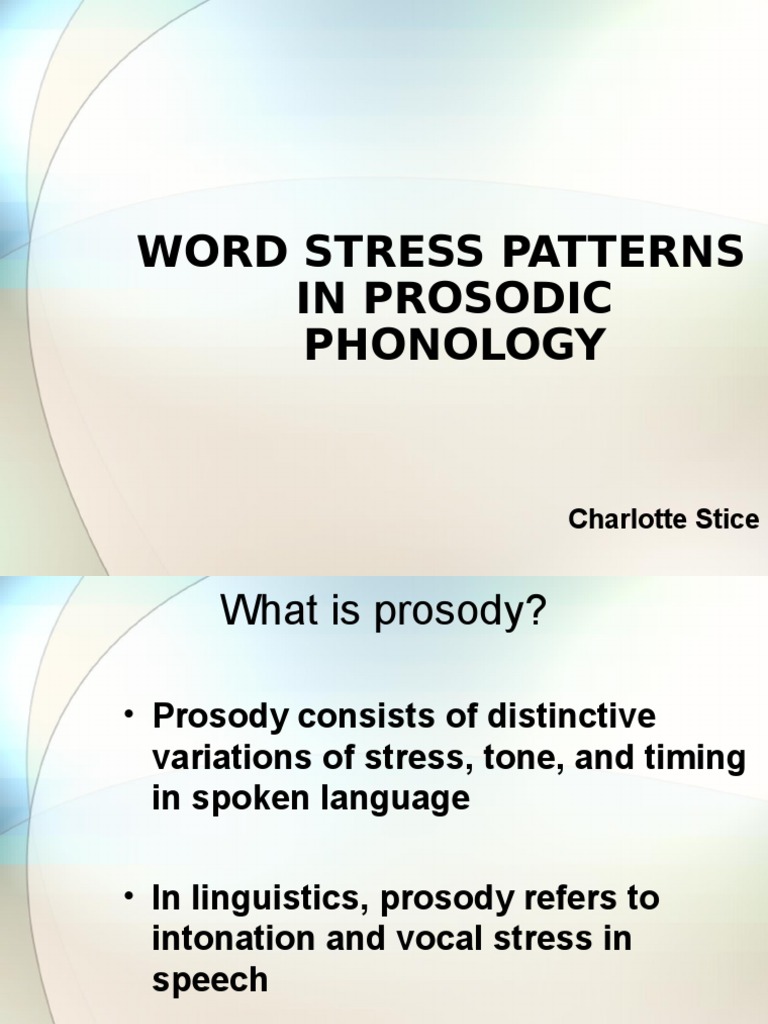 WORD STRESS PATTERNS IN PROSODIC PHONOLOGY

Charlotte Stice

What is prosody?

• Prosody consists of distinctive variations of stress, tone, and timing in spoken language

• In linguistics, prosody refers to intonation and vocal stress in speech